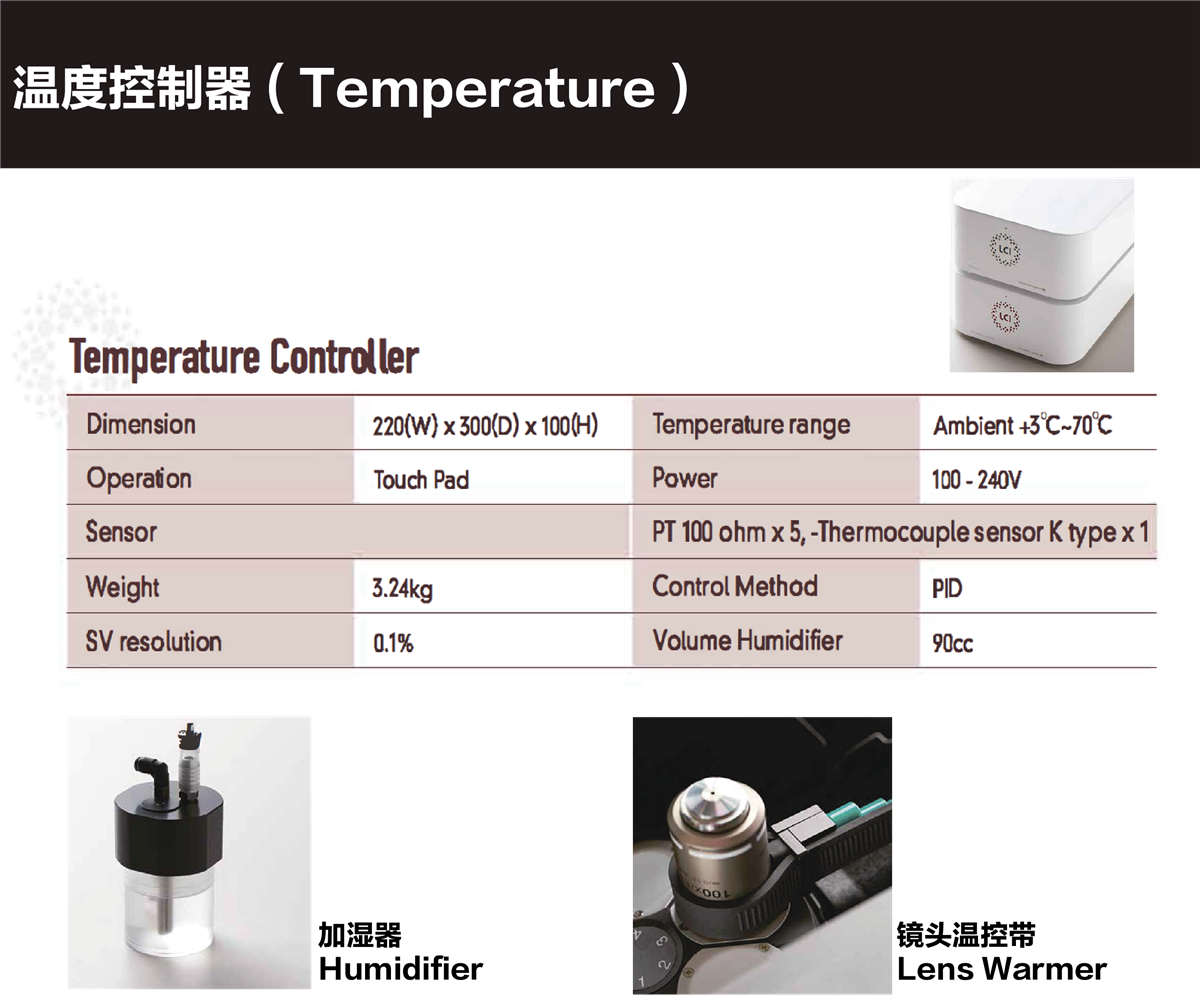 温度控制器（Temperature）

LCI

LCI

Temperature Controller

| Dimension | 220(W) x 300(D) x 100(H) | Temperature range | Ambient +3°C~70°C |
|---|---|---|---|
| Operation | Touch Pad | Power | 100 - 240V |
| Sensor | | PT 100 ohm x 5, -Thermocouple sensor K type x 1 | |
| Weight | 3.24kg | Control Method | PID |
| SV resolution | 0.1% | Volume Humidifier | 90cc |

加湿器
Humidifier

100x

镜头温控带
Lens Warmer